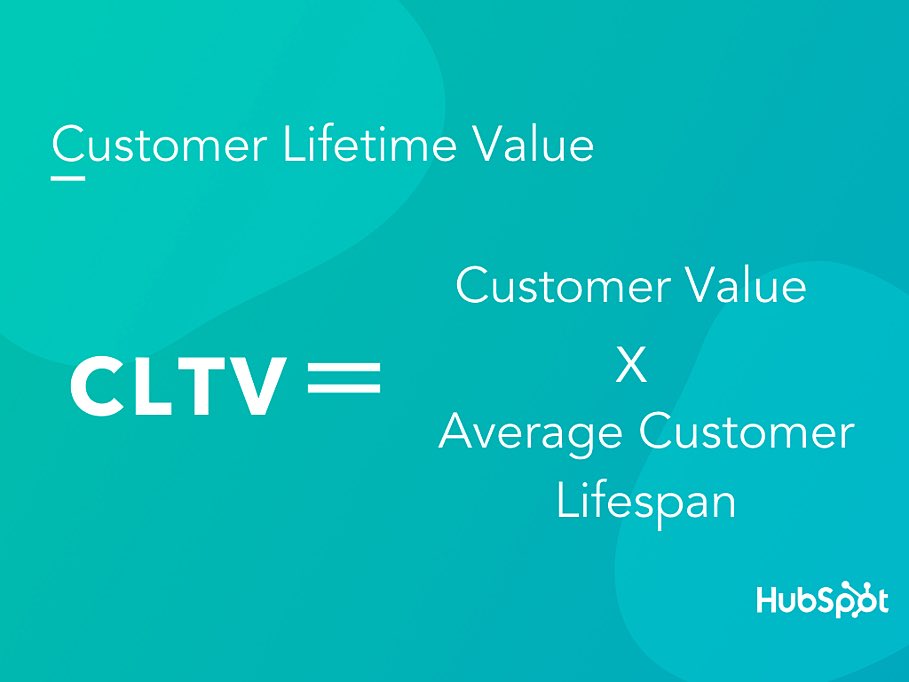 Customer Lifetime Value

CLTV =

Customer Value
X
Average Customer Lifespan

HubSpot